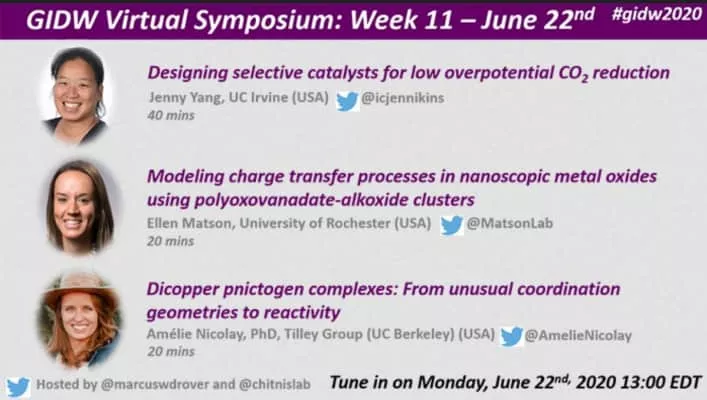 GIDW Virtual Symposium: Week 11 – June 22$^{nd}$ #gidw2020

Designing selective catalysts for low overpotential $CO_2$ reduction
Jenny Yang, UC Irvine (USA) @icjennikins
40 mins

Modeling charge transfer processes in nanoscopic metal oxides using polyoxovanadate-alkoxide clusters
Ellen Matson, University of Rochester (USA) @MatsonLab
20 mins

Dicopper pnictogen complexes: From unusual coordination geometries to reactivity
Amélie Nicolay, PhD, Tilley Group (UC Berkeley) (USA) @AmelieNicolay
20 mins

Hosted by @marcuswdrover and @chitnislab

Tune in on Monday, June 22$^{nd}$, 2020 13:00 EDT